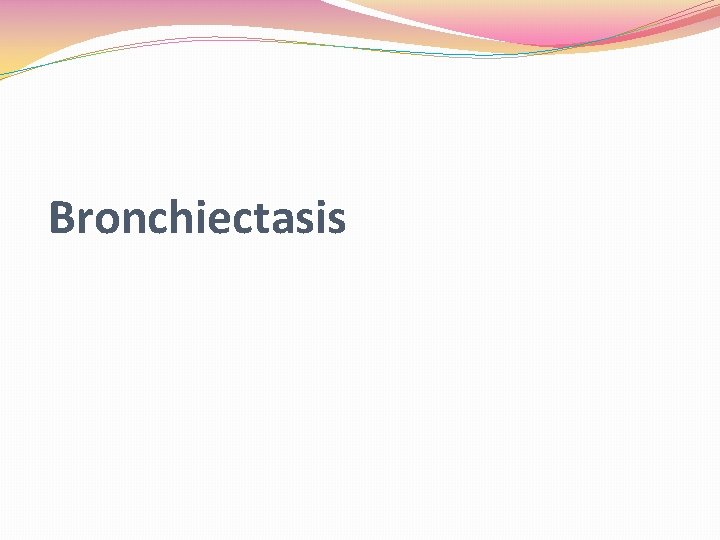 Bronchiectasis